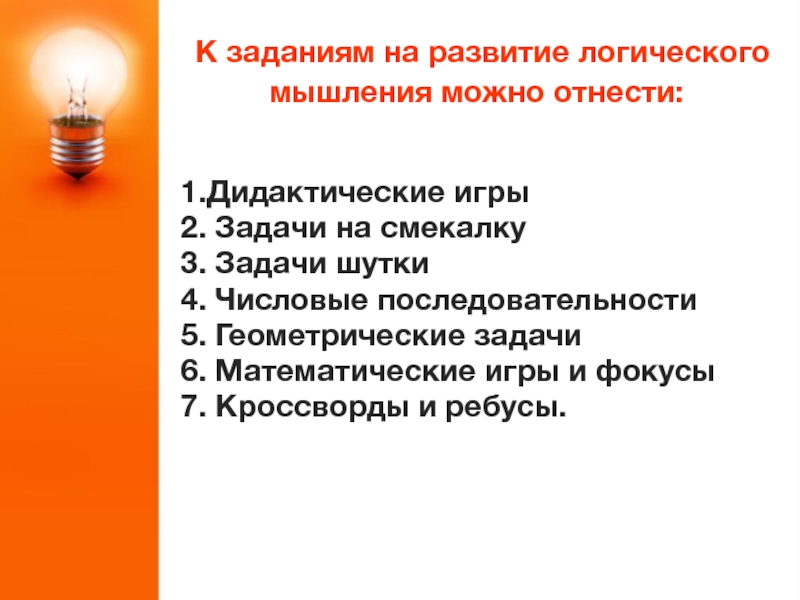 К заданиям на развитие логического мышления можно отнести:

1.Дидактические игры
2. Задачи на смекалку
3. Задачи шутки
4. Числовые последовательности
5. Геометрические задачи
6. Математические игры и фокусы
7. Кроссворды и ребусы.